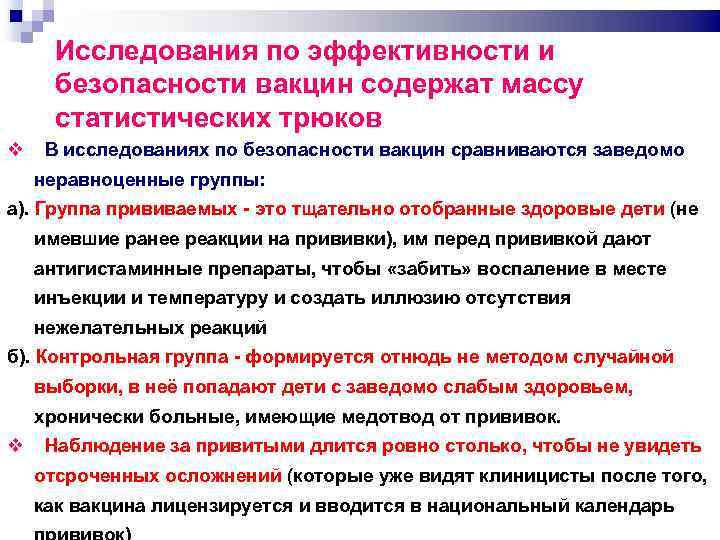 Исследования по эффективности и безопасности вакцин содержат массу статистических трюков

❖ В исследованиях по безопасности вакцин сравниваются заведомо неравноценные группы:

а). Группа прививаемых - это тщательно отобранные здоровые дети (не имевшие ранее реакции на прививки), им перед прививкой дают антигистаминные препараты, чтобы «забить» воспаление в месте инъекции и температуру и создать иллюзию отсутствия нежелательных реакций

б). Контрольная группа - формируется отнюдь не методом случайной выборки, в неё попадают дети с заведомо слабым здоровьем, хронически больные, имеющие медотвод от прививок.

❖ Наблюдение за привитыми длится ровно столько, чтобы не увидеть отсроченных осложнений (которые уже видят клиницисты после того, как вакцина лицензируется и вводится в национальный календарь прививок)